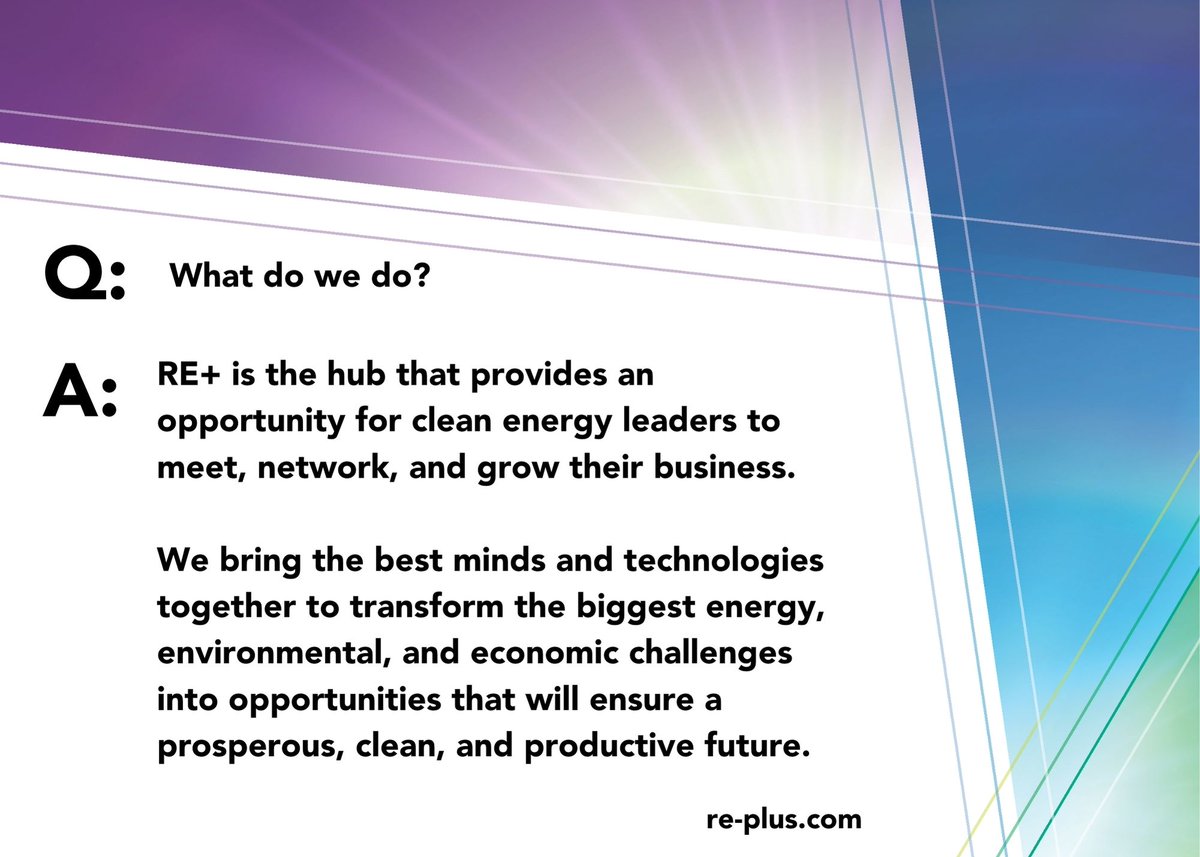 Q: What do we do?

A: RE+ is the hub that provides an opportunity for clean energy leaders to meet, network, and grow their business.

We bring the best minds and technologies together to transform the biggest energy, environmental, and economic challenges into opportunities that will ensure a prosperous, clean, and productive future.

re-plus.com